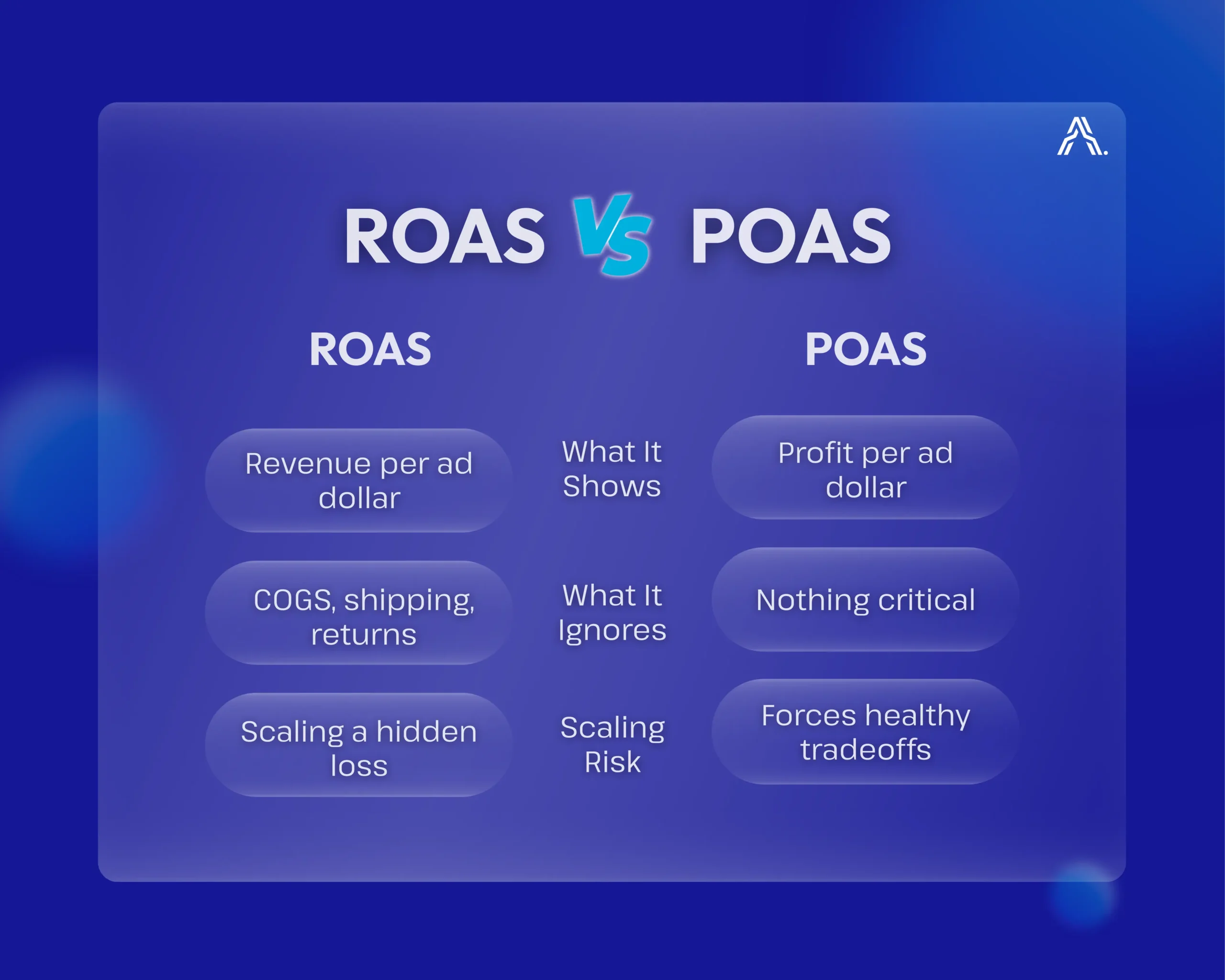 A.

ROAS VS POAS

| ROAS | | POAS |
|---|---|---|
| Revenue per ad dollar | What It Shows | Profit per ad dollar |
| COGS, shipping, returns | What It Ignores | Nothing critical |
| Scaling a hidden loss | Scaling Risk | Forces healthy tradeoffs |